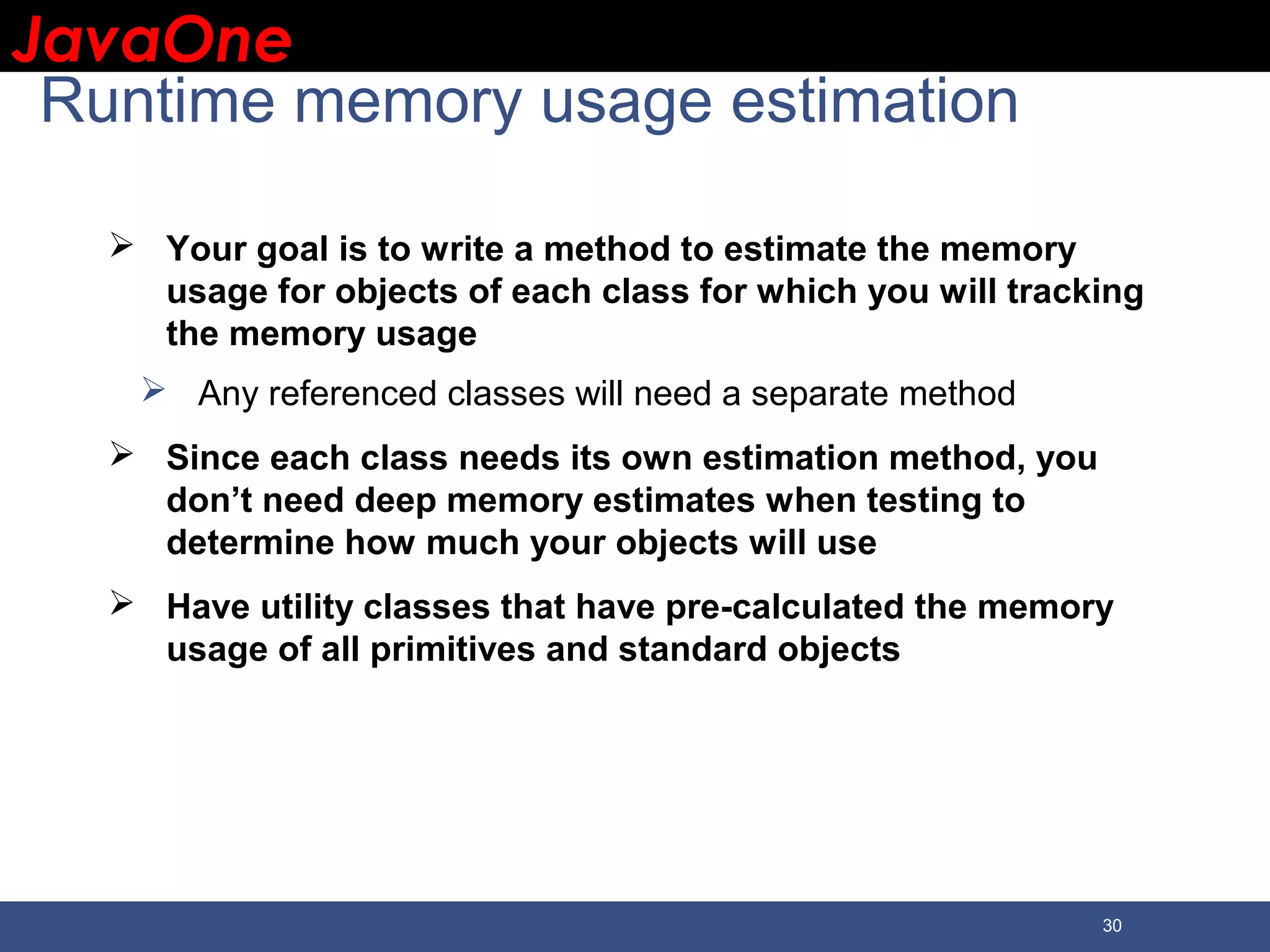 JavaOne

Runtime memory usage estimation

➢ Your goal is to write a method to estimate the memory usage for objects of each class for which you will tracking the memory usage

➢ Any referenced classes will need a separate method

➢ Since each class needs its own estimation method, you don’t need deep memory estimates when testing to determine how much your objects will use

➢ Have utility classes that have pre-calculated the memory usage of all primitives and standard objects

30